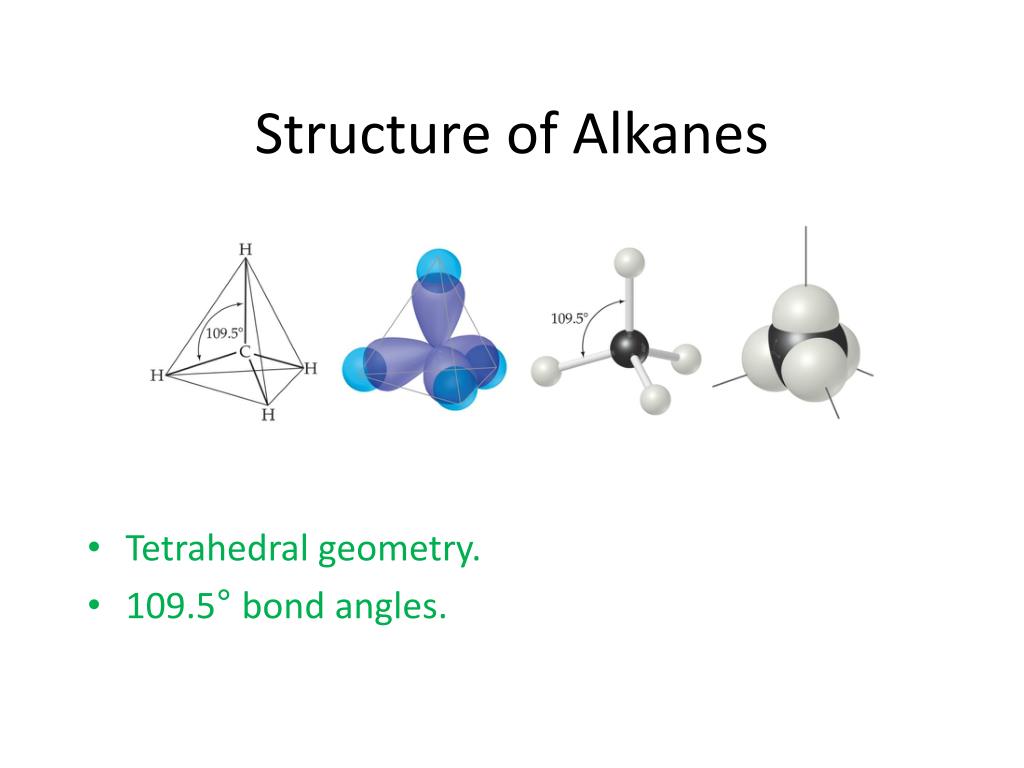 Structure of Alkanes

H
109.5°
C
H
H
H

109.5°

• Tetrahedral geometry.
• 109.5° bond angles.